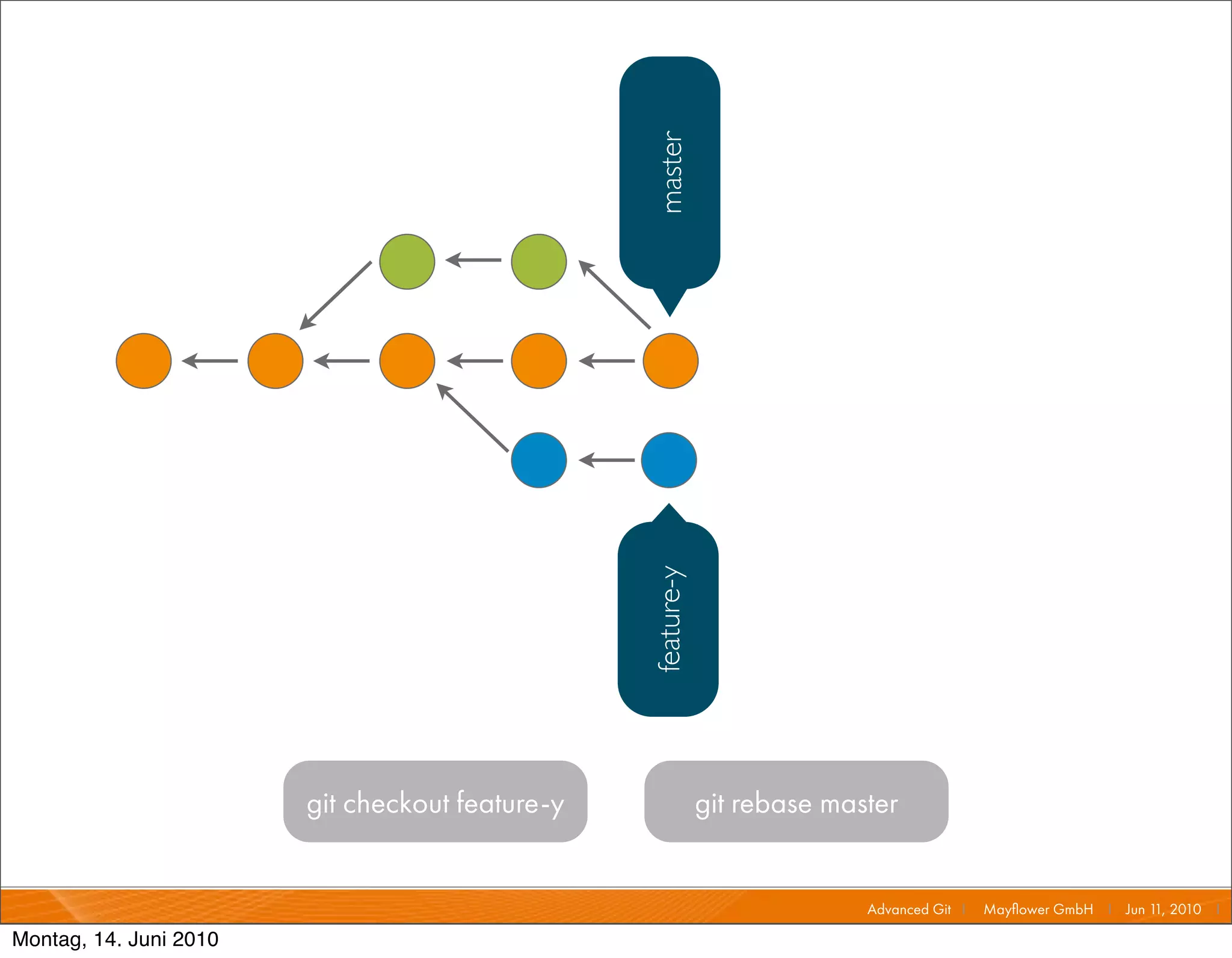 master

feature-y

git checkout feature-y

git rebase master

Advanced Git | Mayflower GmbH | Jun 11, 2010 |

Montag, 14. Juni 2010